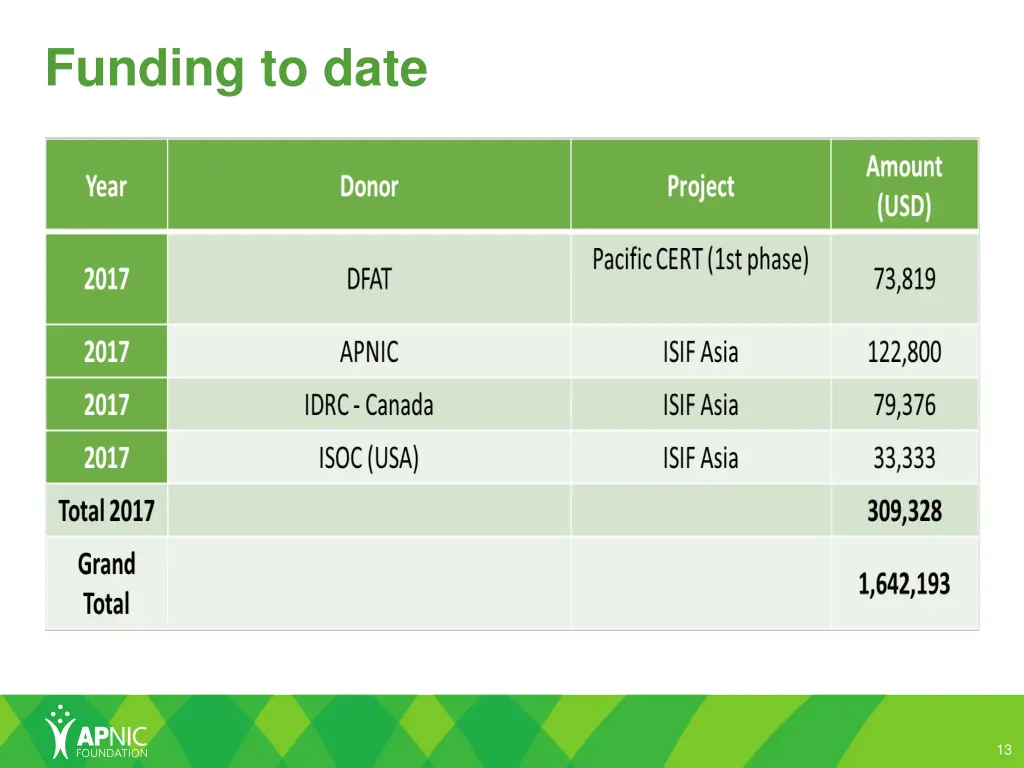 Funding to date

| Year | Donor | Project | Amount (USD) |
|---|---|---|---|
| 2017 | DFAT | Pacific CERT (1st phase) | 73,819 |
| 2017 | APNIC | ISIF Asia | 122,800 |
| 2017 | IDRC - Canada | ISIF Asia | 79,376 |
| 2017 | ISOC (USA) | ISIF Asia | 33,333 |
| Total 2017 | | | 309,328 |
| Grand Total | | | 1,642,193 |

APNIC FOUNDATION

13